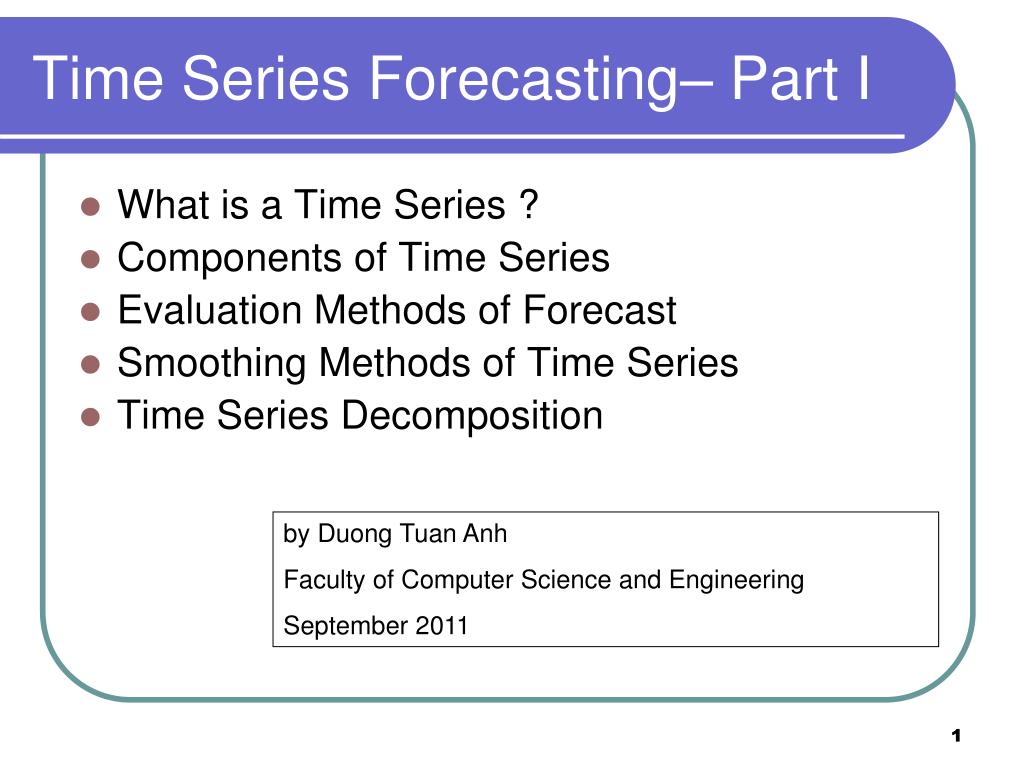 Time Series Forecasting– Part I

- What is a Time Series ?
- Components of Time Series
- Evaluation Methods of Forecast
- Smoothing Methods of Time Series
- Time Series Decomposition

by Duong Tuan Anh

Faculty of Computer Science and Engineering

September 2011

1